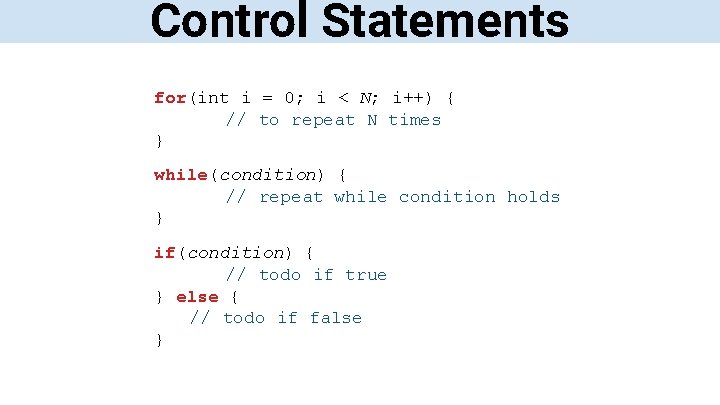 Control Statements

for(int i = 0; i < N; i++) {
	// to repeat N times
}

while(condition) {
	// repeat while condition holds
}

if(condition) {
	// todo if true
} else {
   // todo if false
}